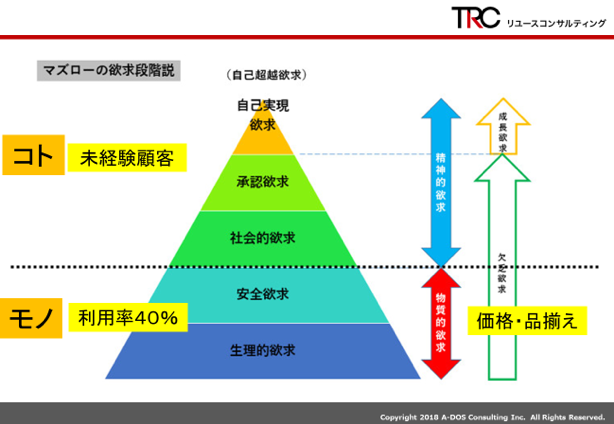 TRC リユースコンサルティング

マズローの欲求段階説

（自己超越欲求）

自己実現欲求

承認欲求

社会的欲求

安全欲求

生理的欲求

コト　未経験顧客

モノ　利用率40%

精神的欲求

物質的欲求

成長欲求

欠乏欲求

価格・品揃え

Copyright 2018 A-DOS Consulting Inc. All Rights Reserved.